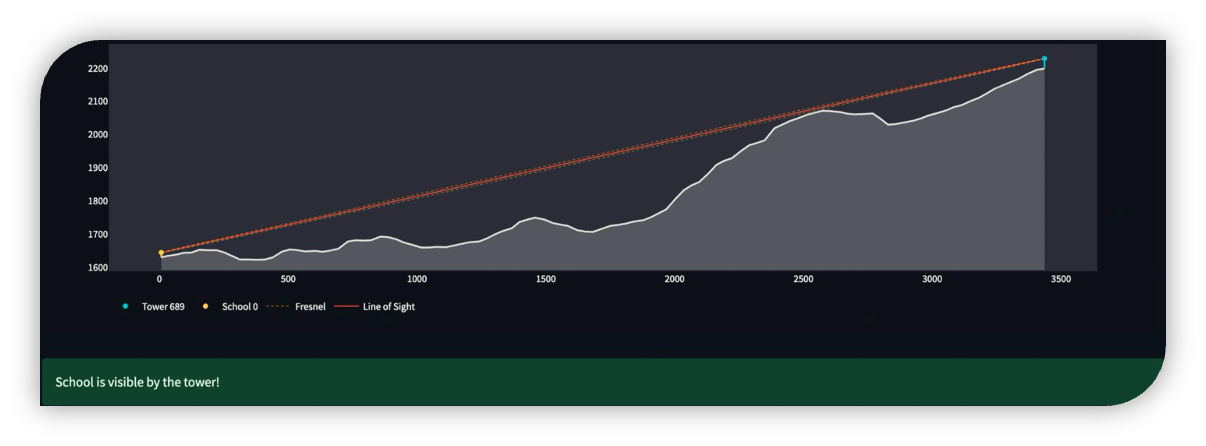 2200
2100
2000
1900
1800
1700
1600

0 500 1000 1500 2000 2500 3000 3500

Tower 689 School 0 Fresnel Line of Sight

School is visible by the tower!